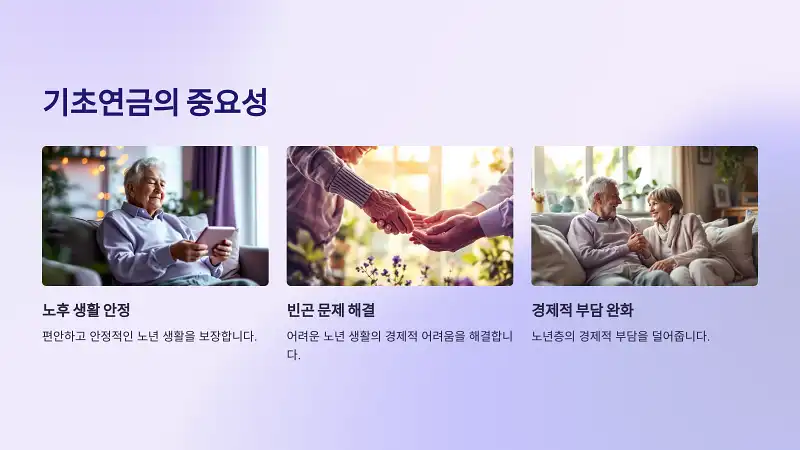 기초연금의 중요성

노후 생활 안정

편안하고 안정적인 노년 생활을 보장합니다.

빈곤 문제 해결

어려운 노년 생활의 경제적 어려움을 해결합니다.

경제적 부담 완화

노년층의 경제적 부담을 덜어줍니다.